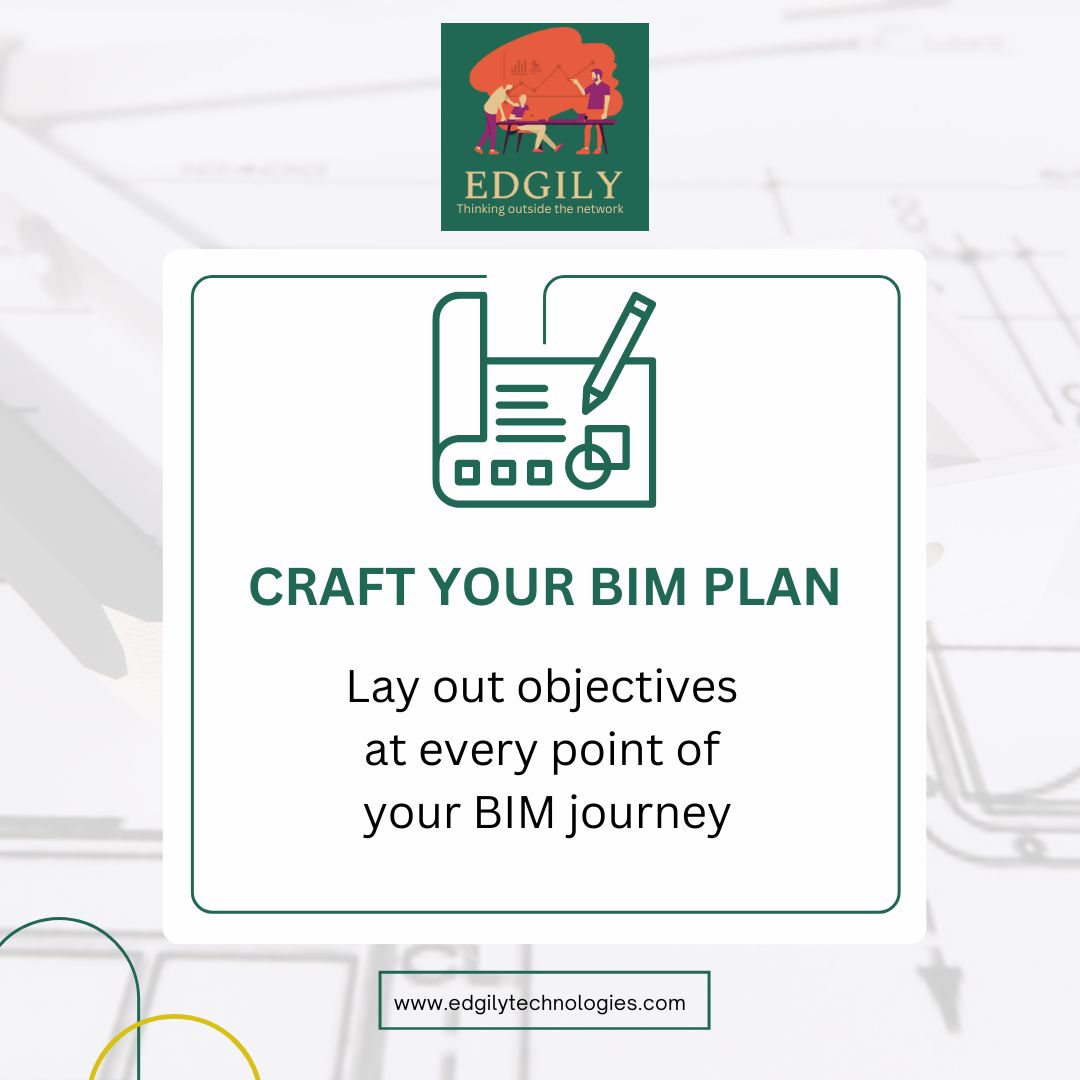 EDGILY
Thinking outside the network

CRAFT YOUR BIM PLAN

Lay out objectives at every point of your BIM journey

www.edgilytechnologies.com